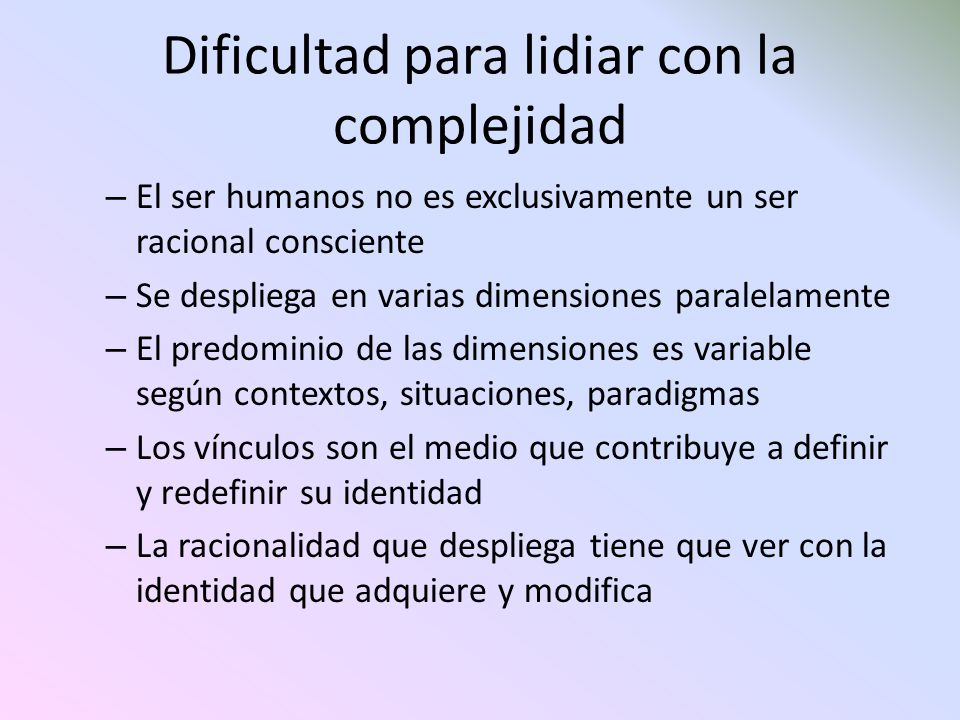 Dificultad para lidiar con la complejidad

– El ser humanos no es exclusivamente un ser racional consciente

– Se despliega en varias dimensiones paralelamente

– El predominio de las dimensiones es variable según contextos, situaciones, paradigmas

– Los vínculos son el medio que contribuye a definir y redefinir su identidad

– La racionalidad que despliega tiene que ver con la identidad que adquiere y modifica